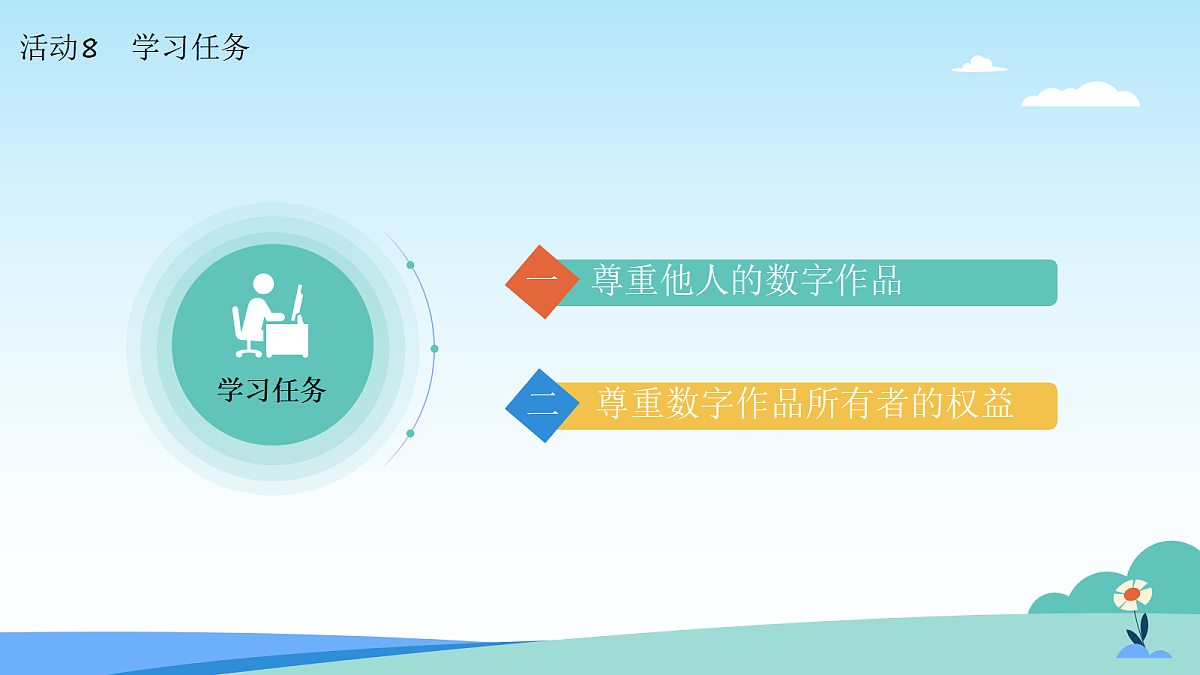 活动8　学习任务

学习任务

一　尊重他人的数字作品

二　尊重数字作品所有者的权益